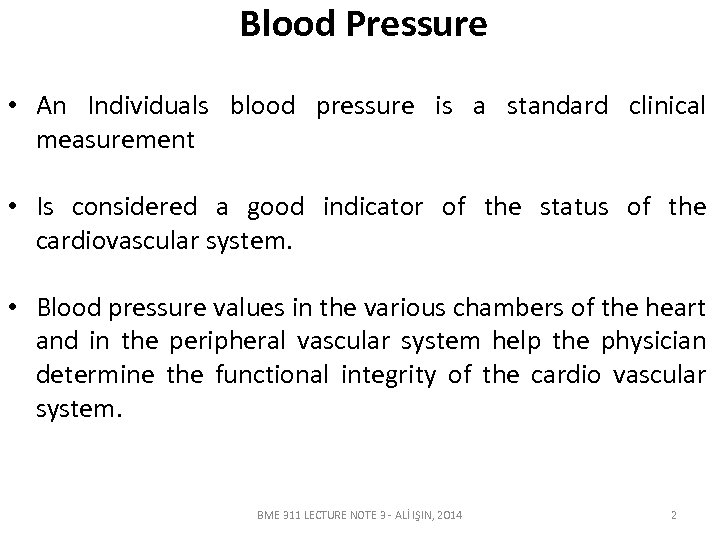 Blood Pressure

• An Individuals blood pressure is a standard clinical measurement

• Is considered a good indicator of the status of the cardiovascular system.

• Blood pressure values in the various chambers of the heart and in the peripheral vascular system help the physician determine the functional integrity of the cardio vascular system.

BME 311 LECTURE NOTE 3 - ALİ IŞIN, 2014

2